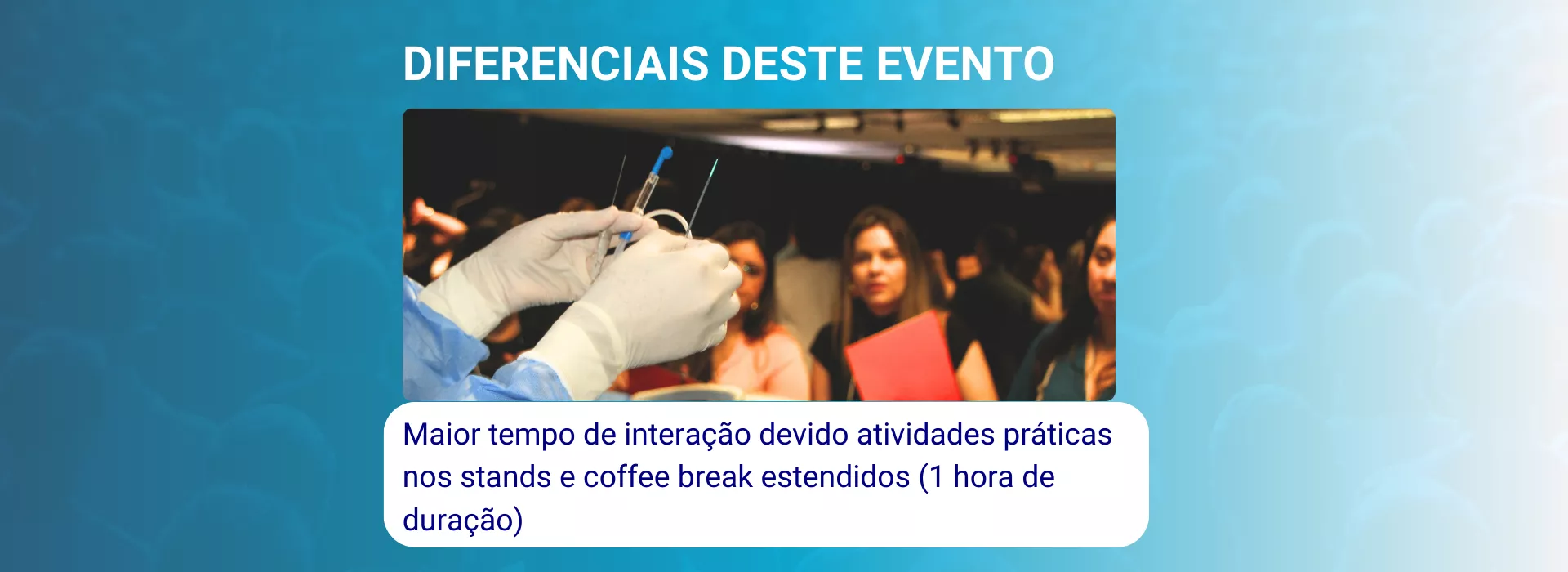 DIFERENCIAIS DESTE EVENTO

Maior tempo de interação devido atividades práticas nos stands e coffee break estendidos (1 hora de duração)